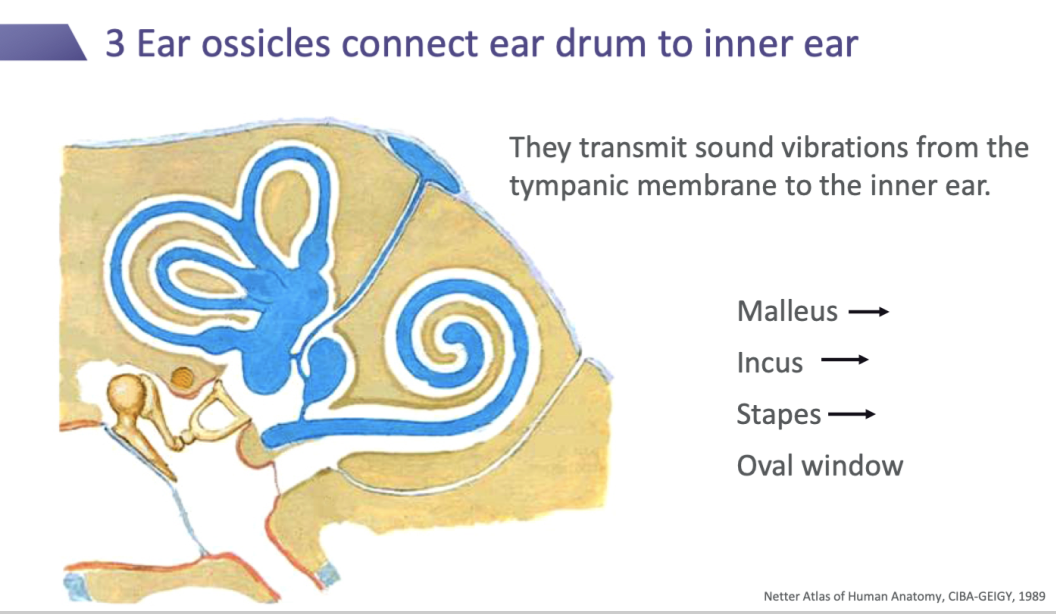 3 Ear ossicles connect ear drum to inner ear

They transmit sound vibrations from the tympanic membrane to the inner ear.

Malleus →
Incus →
Stapes →
Oval window

Netter Atlas of Human Anatomy, CIBA-GEIGY, 1989